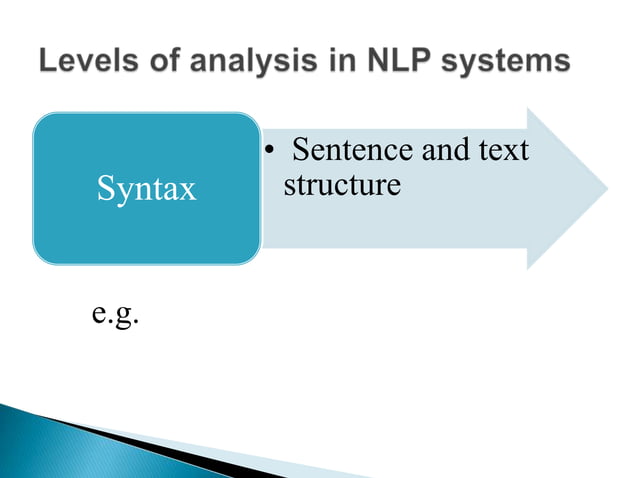 Levels of analysis in NLP systems

Syntax

• Sentence and text structure

e.g.